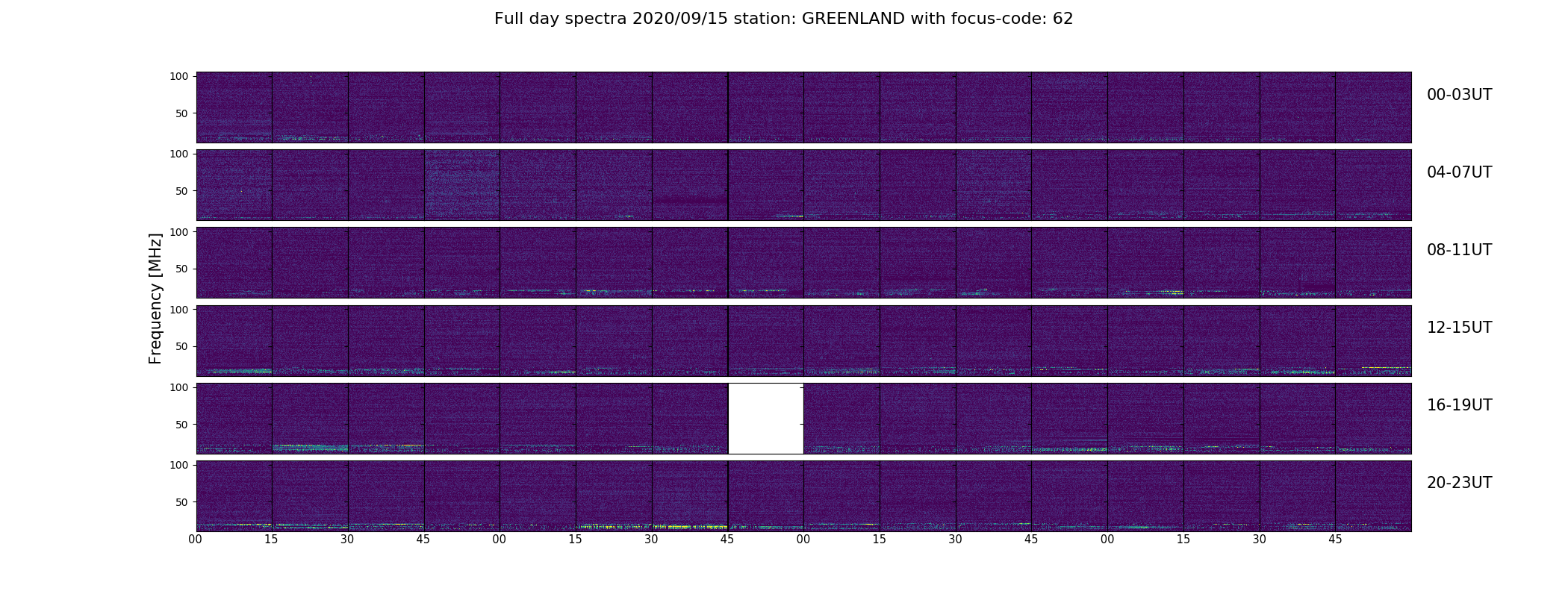 Full day spectra 2020/09/15 station: GREENLAND with focus-code: 62

Frequency [MHz]

100
50
00-03UT

100
50
04-07UT

100
50
08-11UT

100
50
12-15UT

100
50
16-19UT

100
50
20-23UT

00 15 30 45 00 15 30 45 00 15 30 45 00 15 30 45